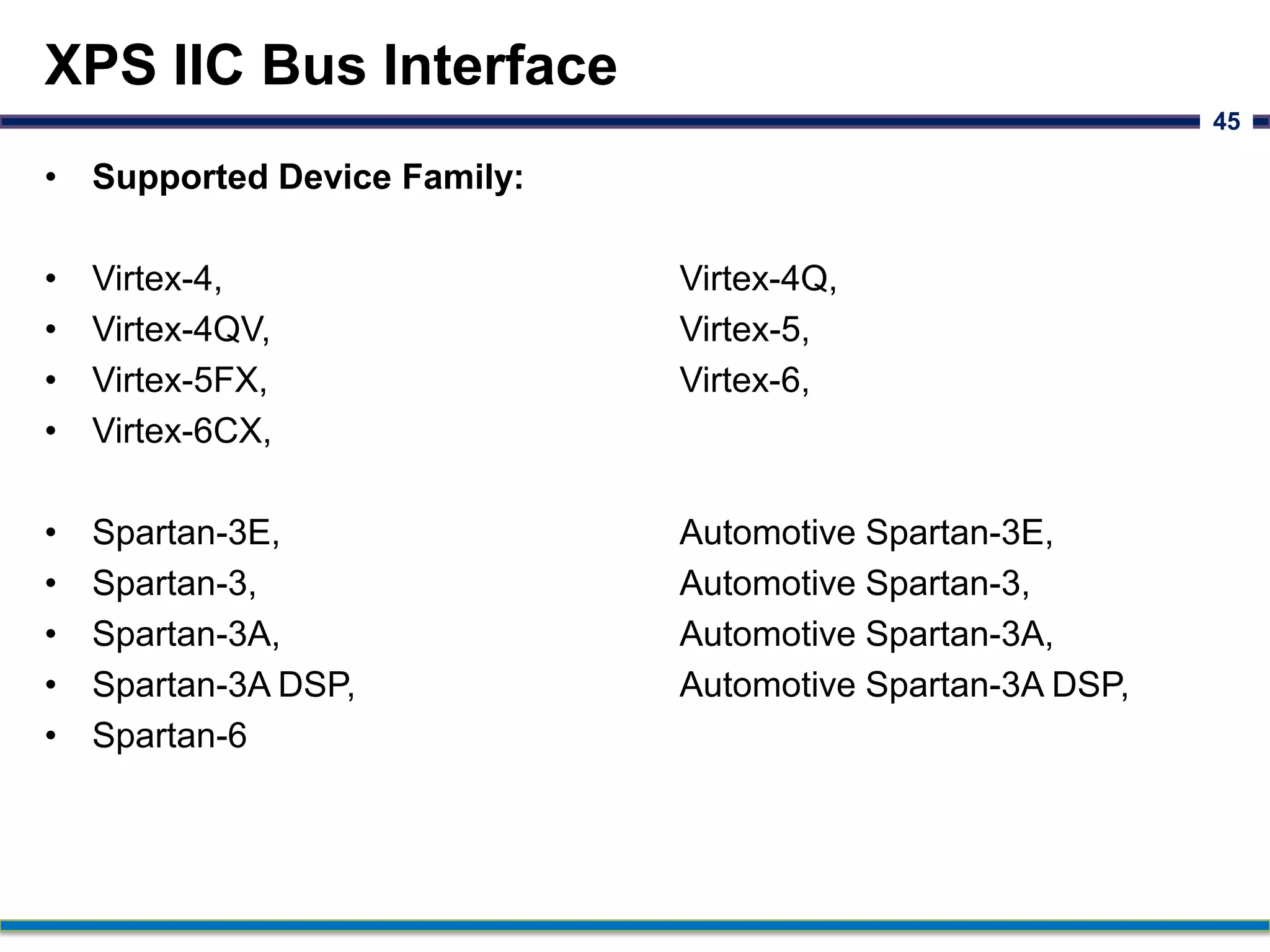 XPS IIC Bus Interface

45

• Supported Device Family:

• Virtex-4, Virtex-4Q,
• Virtex-4QV, Virtex-5,
• Virtex-5FX, Virtex-6,
• Virtex-6CX,

• Spartan-3E, Automotive Spartan-3E,
• Spartan-3, Automotive Spartan-3,
• Spartan-3A, Automotive Spartan-3A,
• Spartan-3A DSP, Automotive Spartan-3A DSP,
• Spartan-6